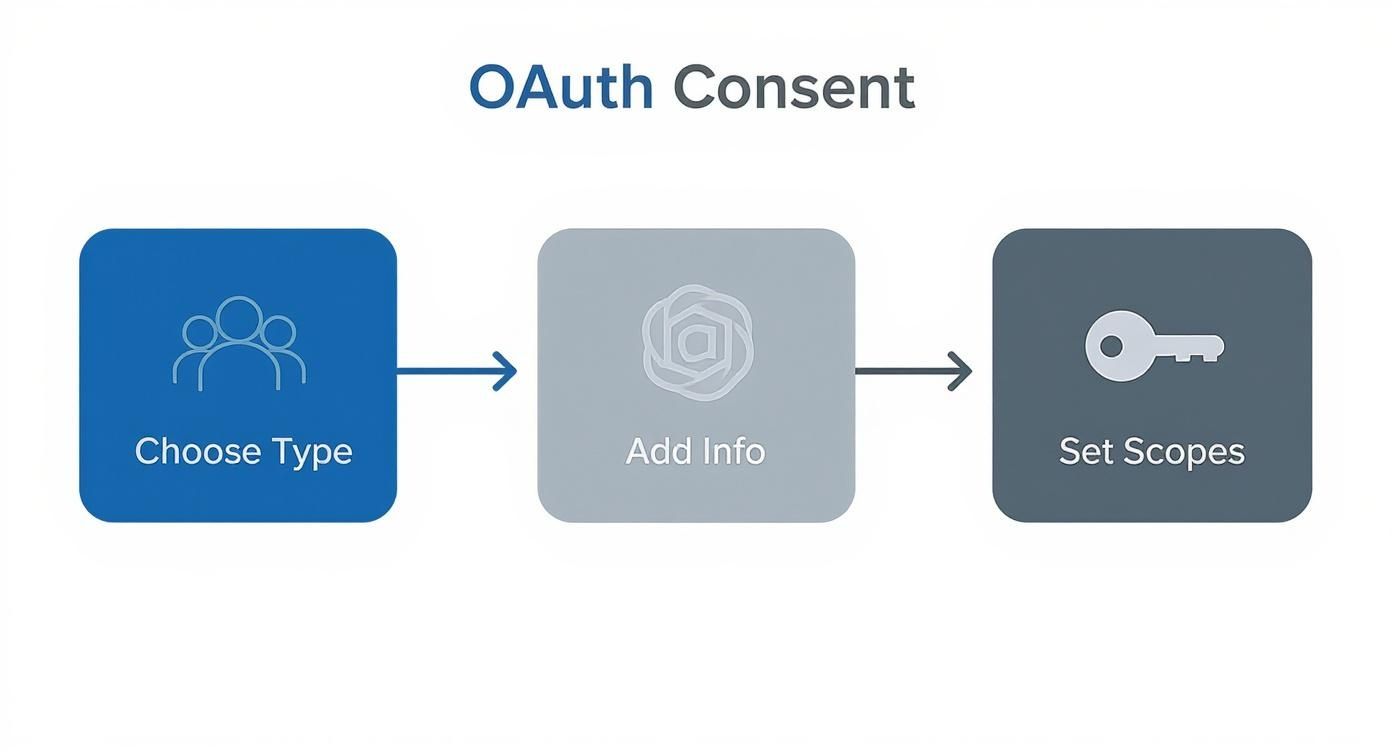 OAuth Consent

Choose Type

Add Info

Set Scopes